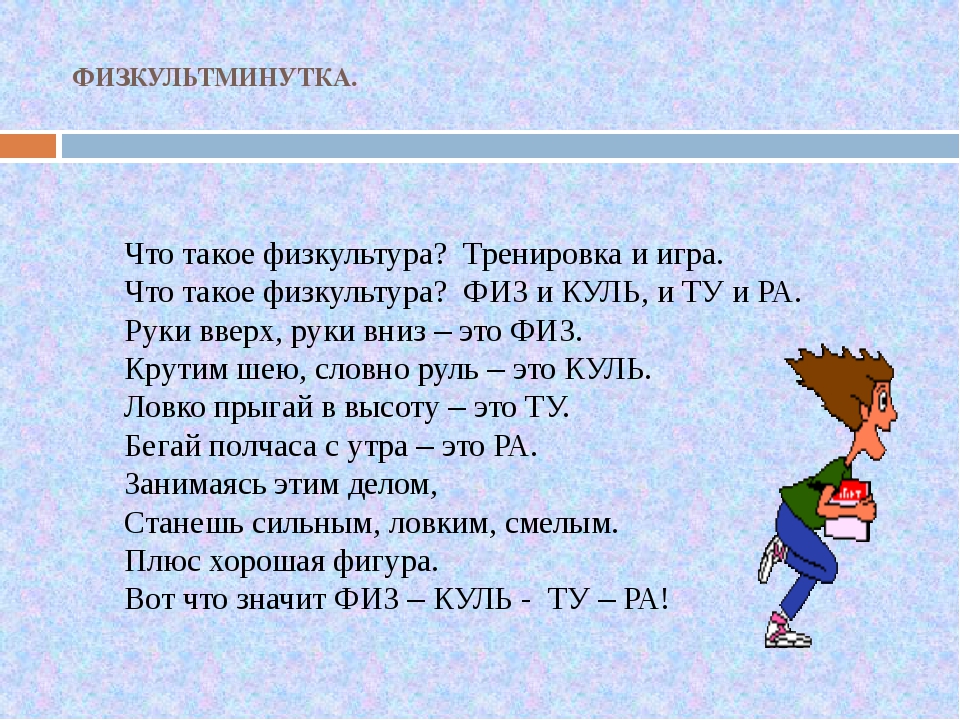 ФИЗКУЛЬТМИНУТКА.

Что такое физкультура? Тренировка и игра.
Что такое физкультура? ФИЗ и КУЛЬ, и ТУ и РА.
Руки вверх, руки вниз – это ФИЗ.
Крутим шею, словно руль – это КУЛЬ.
Ловко прыгай в высоту – это ТУ.
Бегай полчаса с утра – это РА.
Занимаясь этим делом,
Станешь сильным, ловким, смелым.
Плюс хорошая фигура.
Вот что значит ФИЗ – КУЛЬ - ТУ – РА!